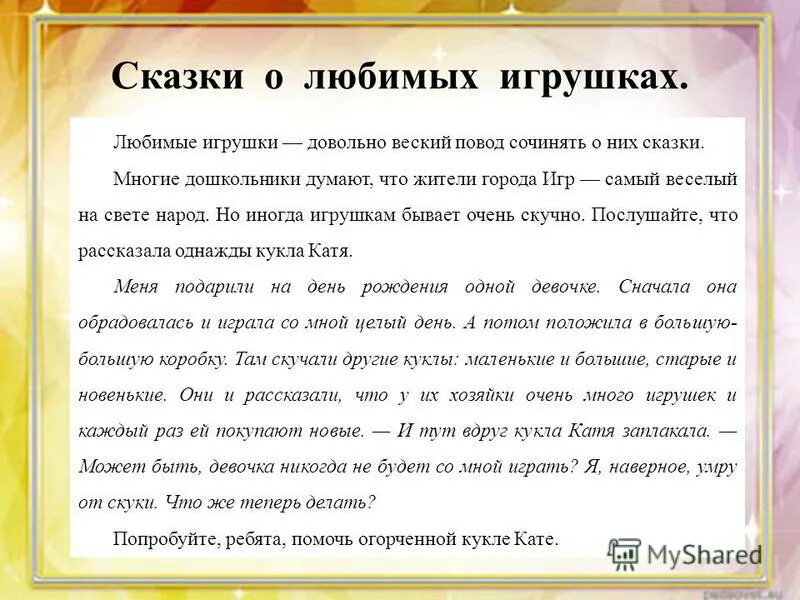 Сказки о любимых игрушках.

Любимые игрушки — довольно веский повод сочинять о них сказки.

Многие дошкольники думают, что жители города Игр — самый веселый на свете народ. Но иногда игрушкам бывает очень скучно. Послушайте, что рассказала однажды кукла Катя.

Меня подарили на день рождения одной девочке. Сначала она обрадовалась и играла со мной целый день. А потом положила в большую-большую коробку. Там скучали другие куклы: маленькие и большие, старые и новенькие. Они и рассказали, что у их хозяйки очень много игрушек и каждый раз ей покупают новые. — И тут вдруг кукла Катя заплакала. — Может быть, девочка никогда не будет со мной играть? Я, наверное, умру от скуки. Что же теперь делать?

Попробуйте, ребята, помочь огорченной кукле Кате.

MyShared

pedsovet.su